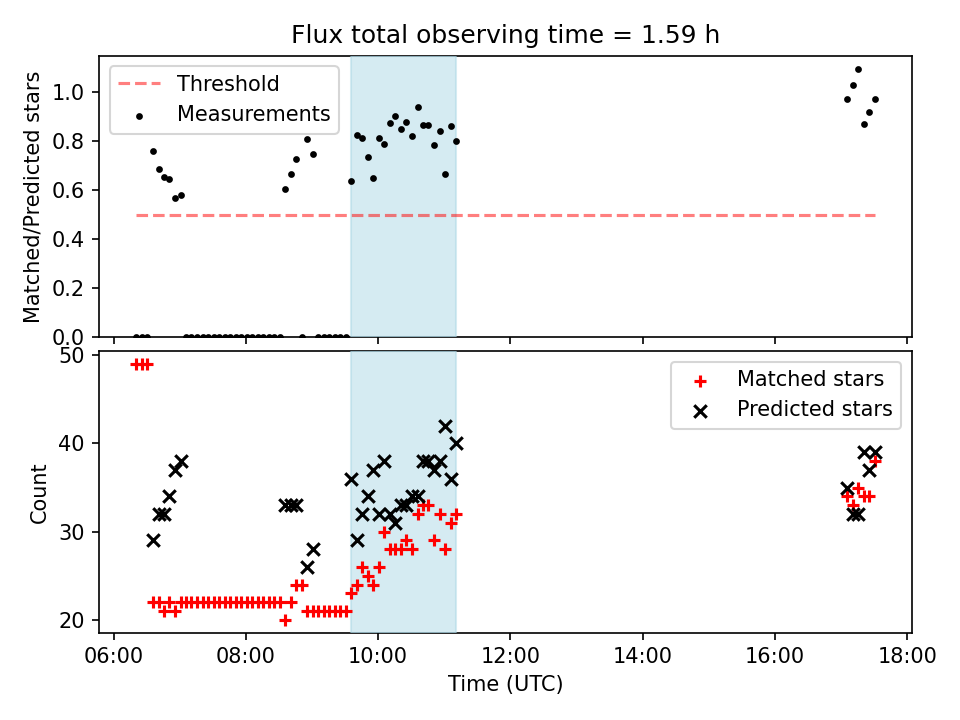 Flux total observing time = 1.59 h

Threshold
Measurements

Matched/Predicted stars

1.0
0.8
0.6
0.4
0.2
0.0

Matched stars
Predicted stars

Count

50
40
30
20

06:00 08:00 10:00 12:00 14:00 16:00 18:00

Time (UTC)